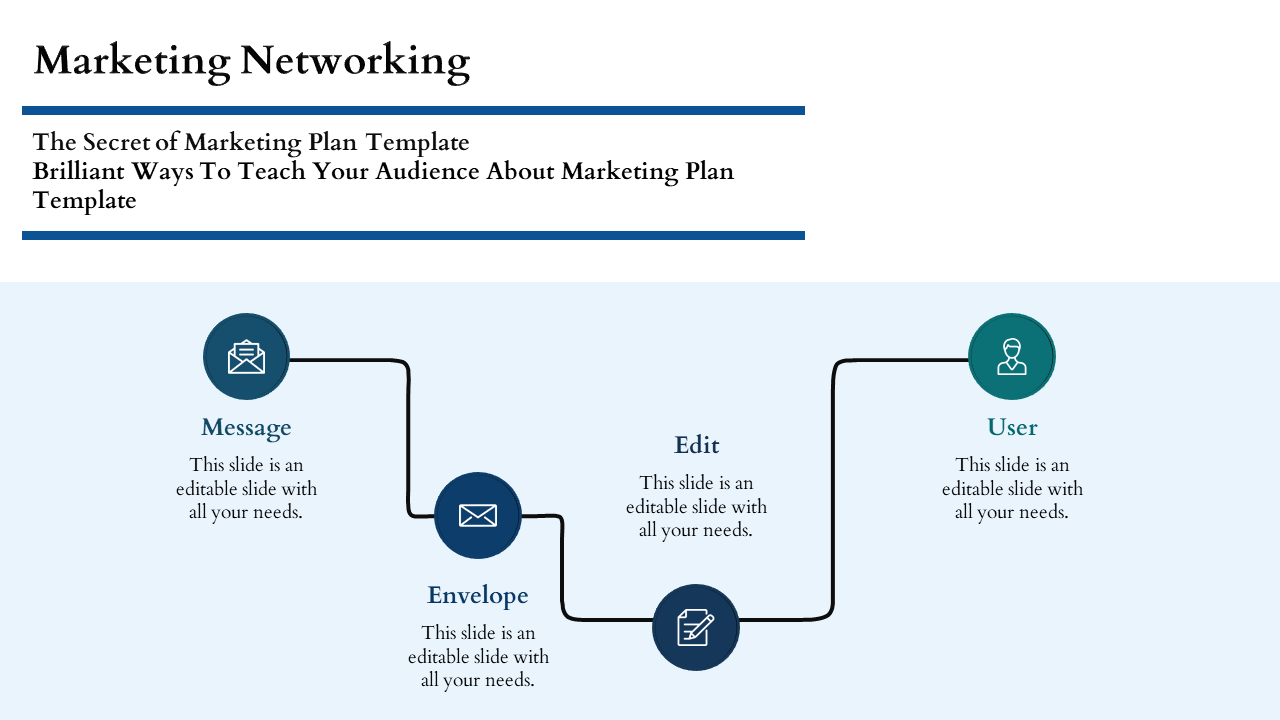 Marketing Networking

The Secret of Marketing Plan Template
Brilliant Ways To Teach Your Audience About Marketing Plan Template

Message
This slide is an editable slide with all your needs.

Envelope
This slide is an editable slide with all your needs.

Edit
This slide is an editable slide with all your needs.

User
This slide is an editable slide with all your needs.